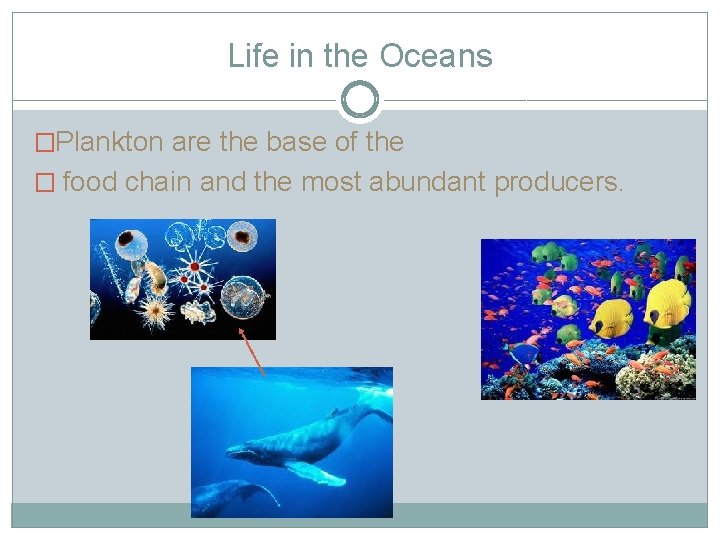 Life in the Oceans

□Plankton are the base of the

□ food chain and the most abundant producers.